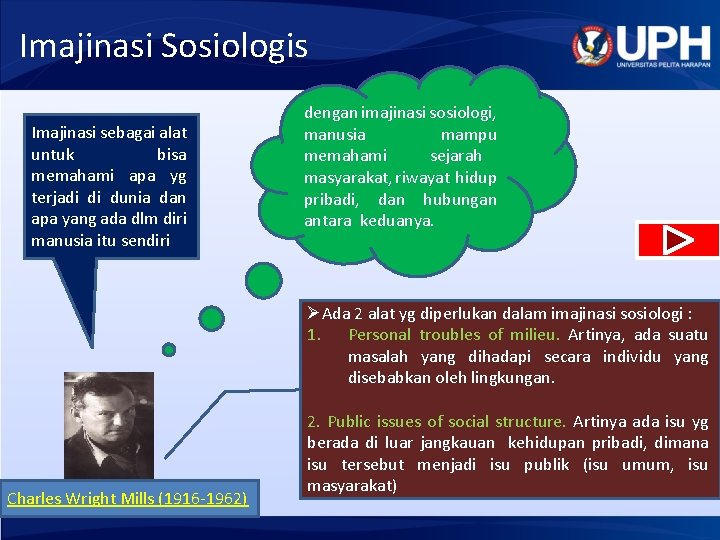 Imajinasi Sosiologis

UPH
UNIVERSITAS PELITA HARAPAN

Imajinasi sebagai alat untuk bisa memahami apa yg terjadi di dunia dan apa yang ada dlm diri manusia itu sendiri

dengan imajinasi sosiologi, manusia mampu memahami sejarah masyarakat, riwayat hidup pribadi, dan hubungan antara keduanya.

➢Ada 2 alat yg diperlukan dalam imajinasi sosiologi :
1. Personal troubles of milieu. Artinya, ada suatu masalah yang dihadapi secara individu yang disebabkan oleh lingkungan.

2. Public issues of social structure. Artinya ada isu yg berada di luar jangkauan kehidupan pribadi, dimana isu tersebut menjadi isu publik (isu umum, isu masyarakat)

Charles Wright Mills (1916-1962)